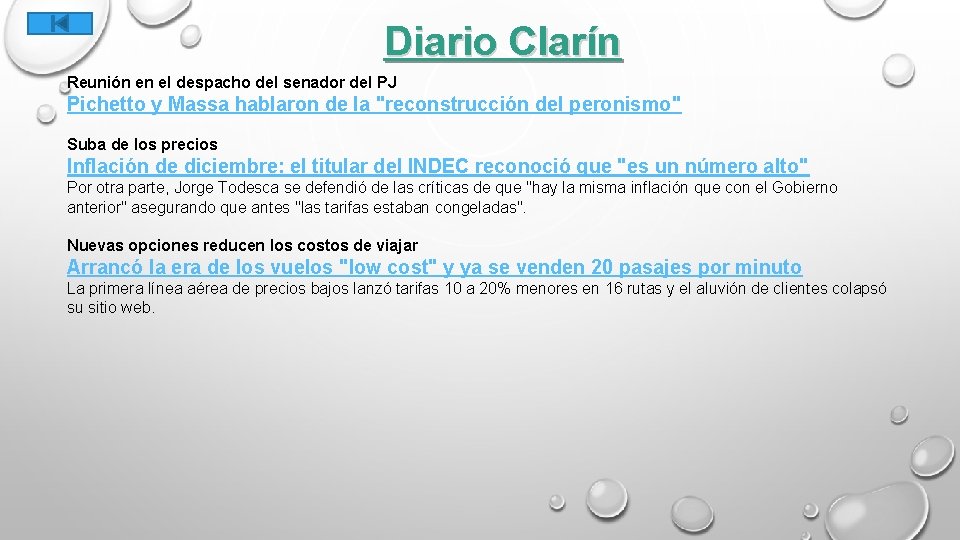 Diario Clarín

Reunión en el despacho del senador del PJ

Pichetto y Massa hablaron de la "reconstrucción del peronismo"

Suba de los precios

Inflación de diciembre: el titular del INDEC reconoció que "es un número alto"

Por otra parte, Jorge Todesca se defendió de las críticas de que "hay la misma inflación que con el Gobierno anterior" asegurando que antes "las tarifas estaban congeladas".

Nuevas opciones reducen los costos de viajar

Arrancó la era de los vuelos "low cost" y ya se venden 20 pasajes por minuto

La primera línea aérea de precios bajos lanzó tarifas 10 a 20% menores en 16 rutas y el aluvión de clientes colapsó su sitio web.